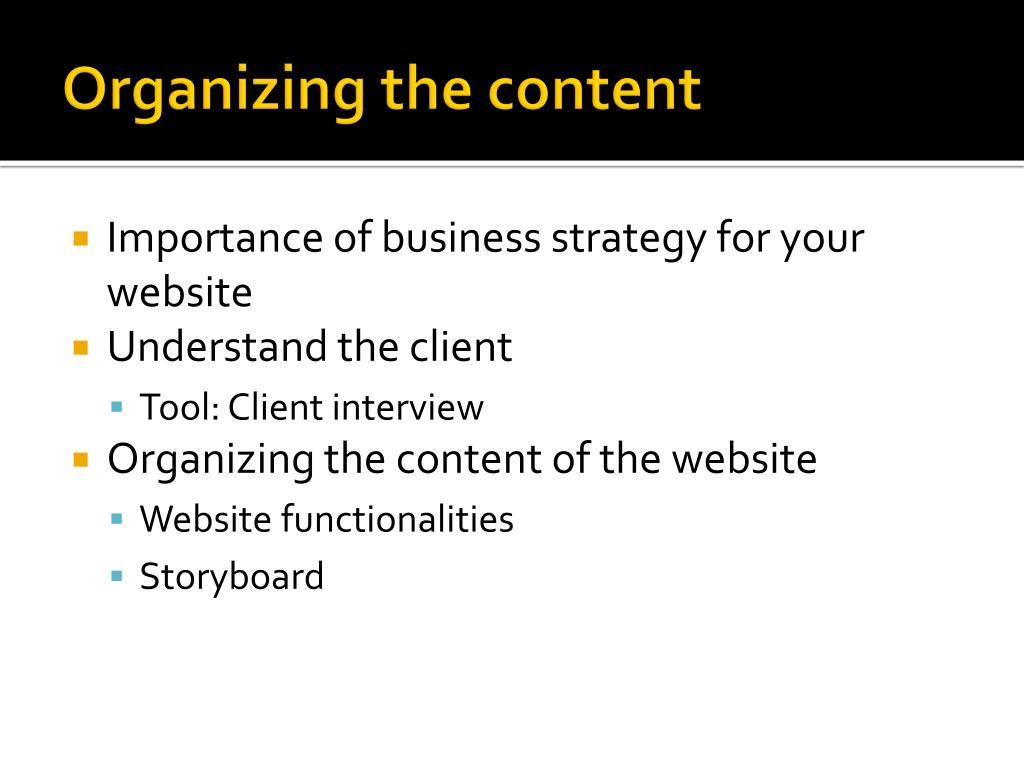 Organizing the content

- Importance of business strategy for your website
- Understand the client
  - Tool: Client interview
- Organizing the content of the website
  - Website functionalities
  - Storyboard